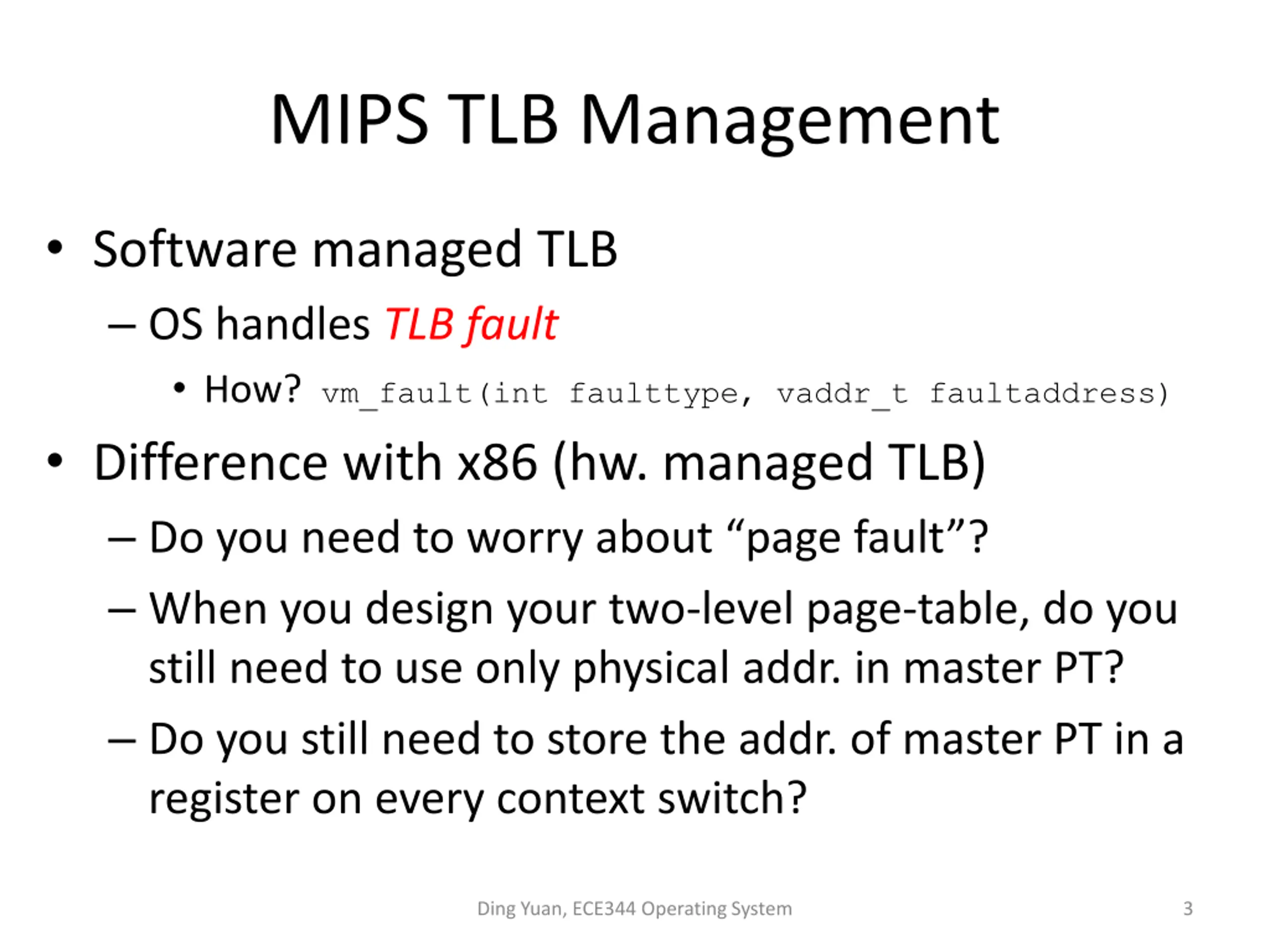 MIPS TLB Management

• Software managed TLB
– OS handles TLB fault
• How? vm_fault(int faulttype, vaddr_t faultaddress)

• Difference with x86 (hw. managed TLB)
– Do you need to worry about “page fault”?
– When you design your two-level page-table, do you still need to use only physical addr. in master PT?
– Do you still need to store the addr. of master PT in a register on every context switch?

Ding Yuan, ECE344 Operating System

3